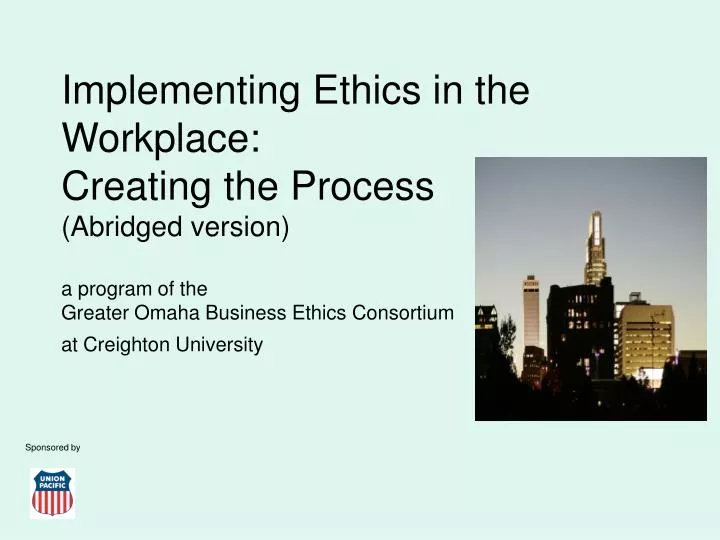 Implementing Ethics in the Workplace:
Creating the Process
(Abridged version)

a program of the
Greater Omaha Business Ethics Consortium
at Creighton University

Sponsored by

UNION PACIFIC